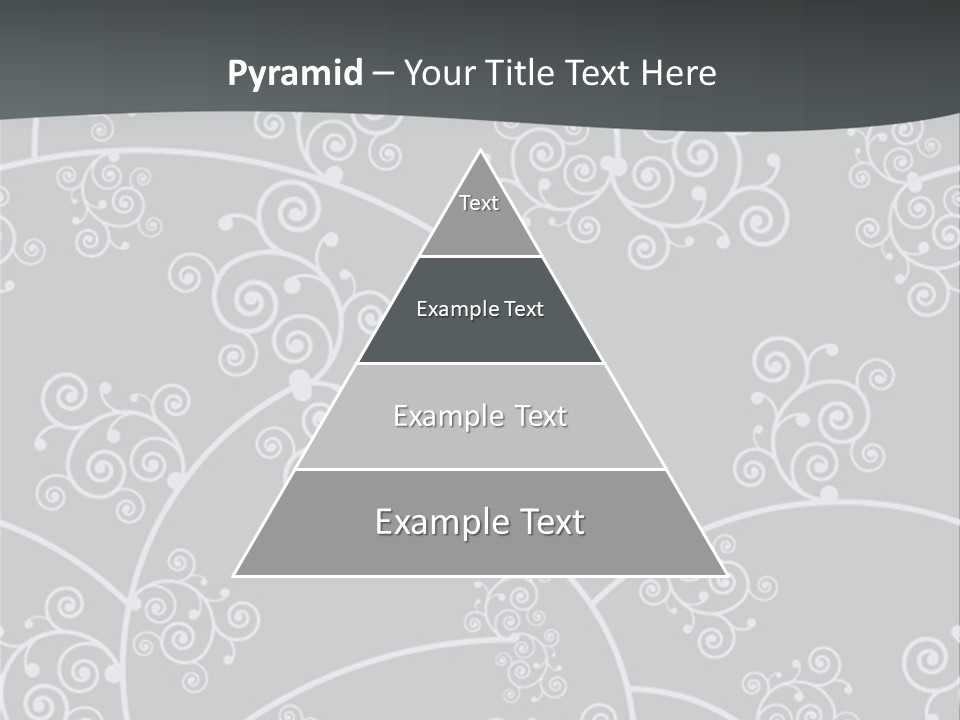 Pyramid – Your Title Text Here

Text

Example Text

Example Text

Example Text